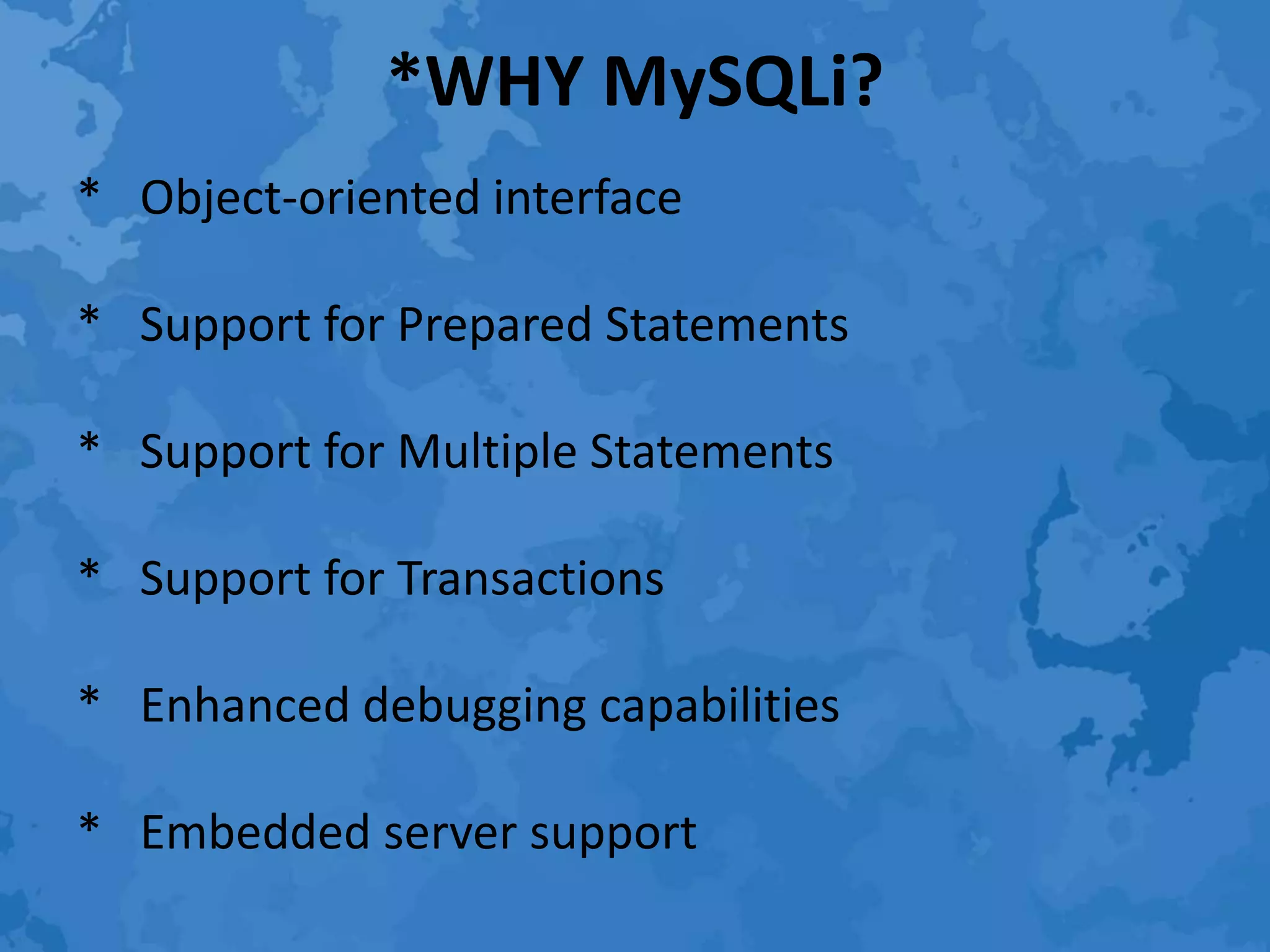 *WHY MySQLi?

* Object-oriented interface

* Support for Prepared Statements

* Support for Multiple Statements

* Support for Transactions

* Enhanced debugging capabilities

* Embedded server support